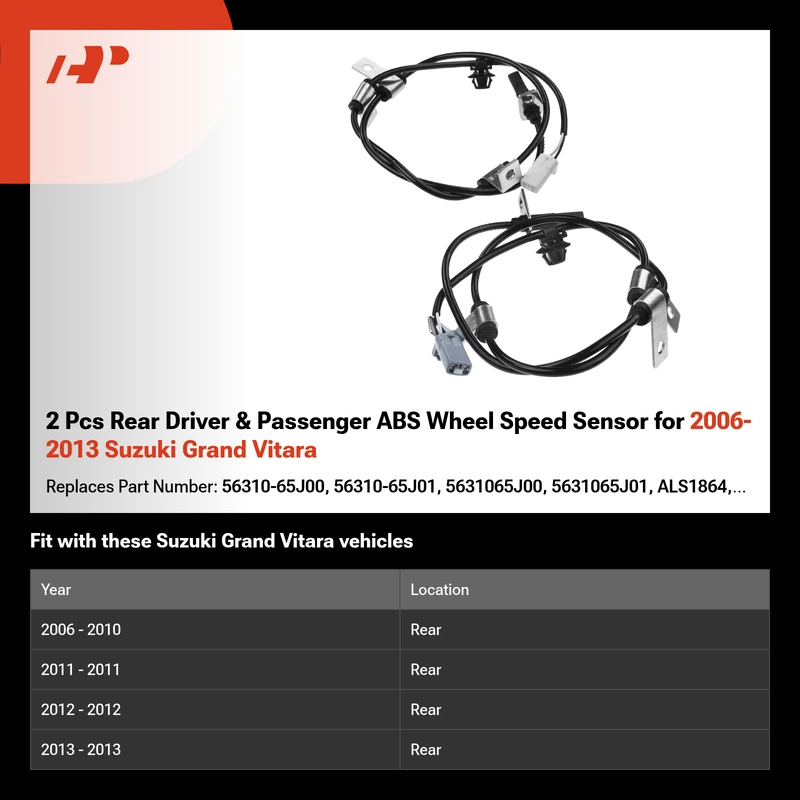 2 Pcs Rear Driver & Passenger ABS Wheel Speed Sensor for 2006-2013 Suzuki Grand Vitara

Replaces Part Number: 56310-65J00, 56310-65J01, 5631065J00, 5631065J01, ALS1864,...

Fit with these Suzuki Grand Vitara vehicles

| Year | Location |
|---|---|
| 2006 - 2010 | Rear |
| 2011 - 2011 | Rear |
| 2012 - 2012 | Rear |
| 2013 - 2013 | Rear |